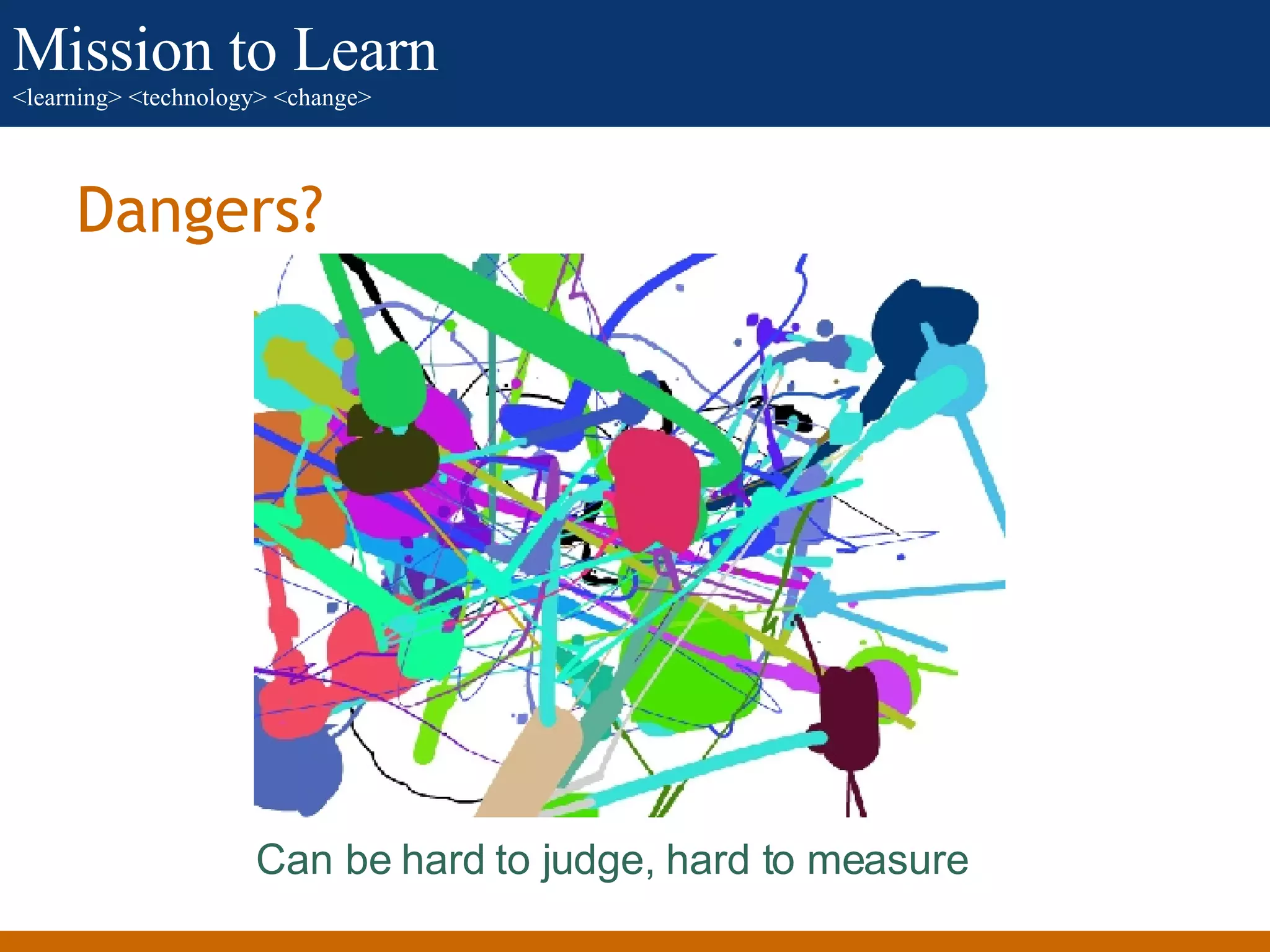 Mission to Learn
<learning> <technology> <change>

Dangers?

Can be hard to judge, hard to measure